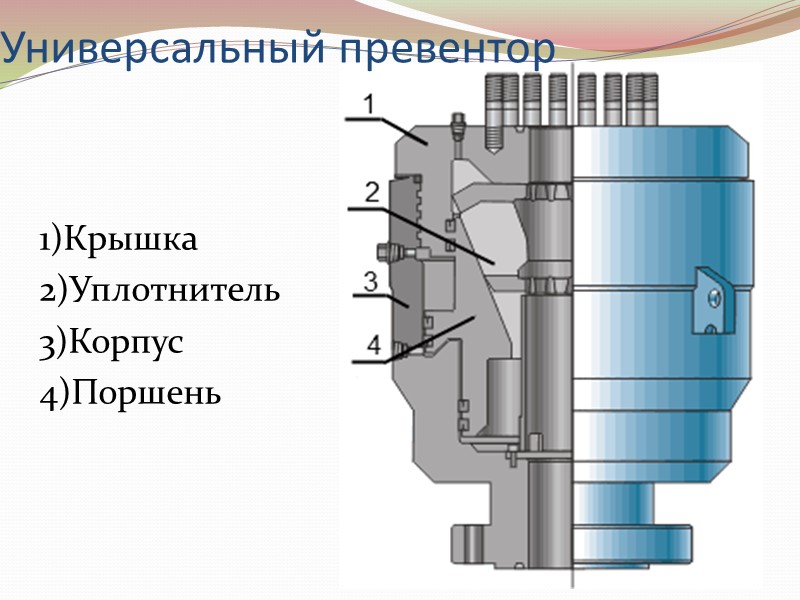 Универсальный превентор

1)Крышка
2)Уплотнитель
3)Корпус
4)Поршень

1
2
3
4